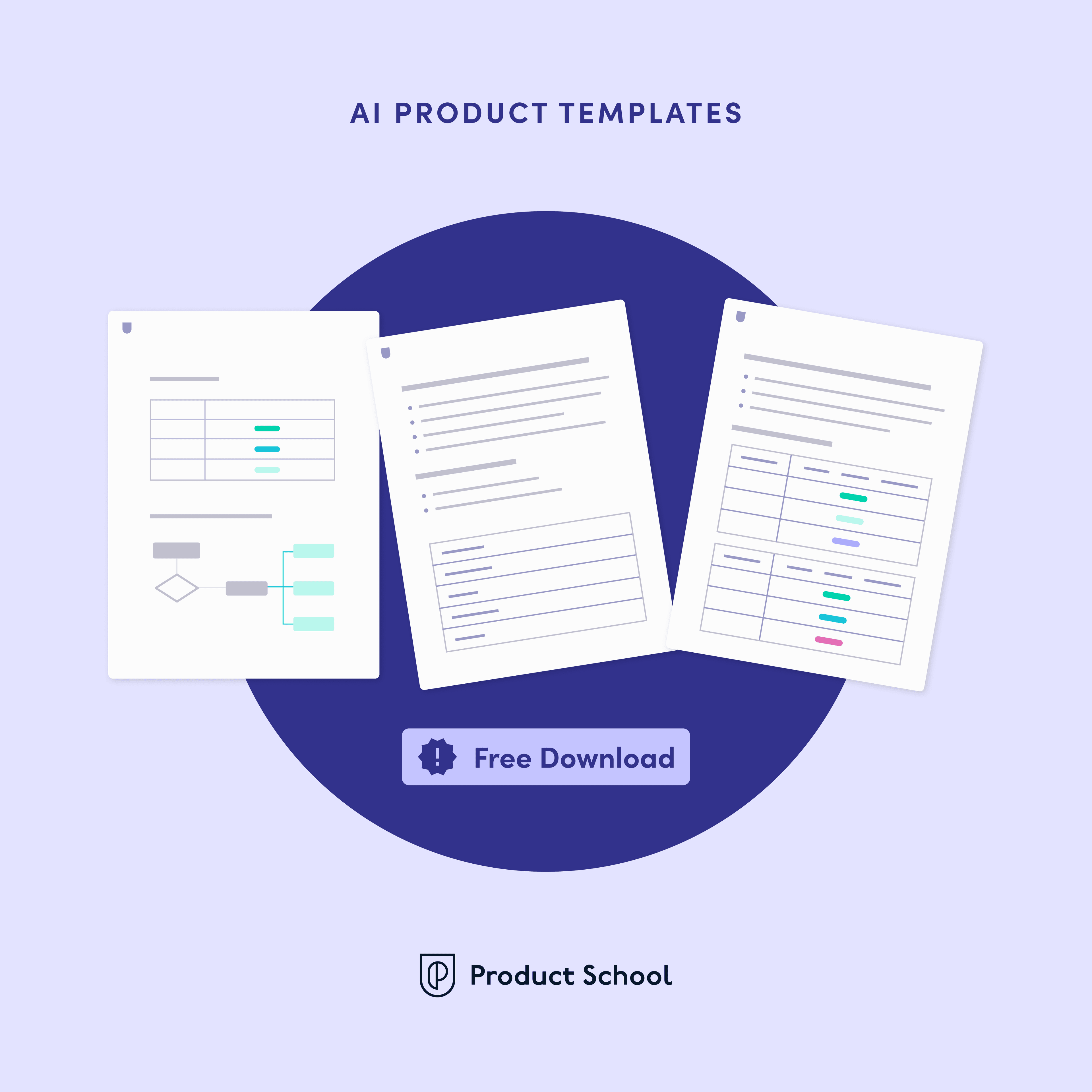 AI PRODUCT TEMPLATES

Free Download

Product School